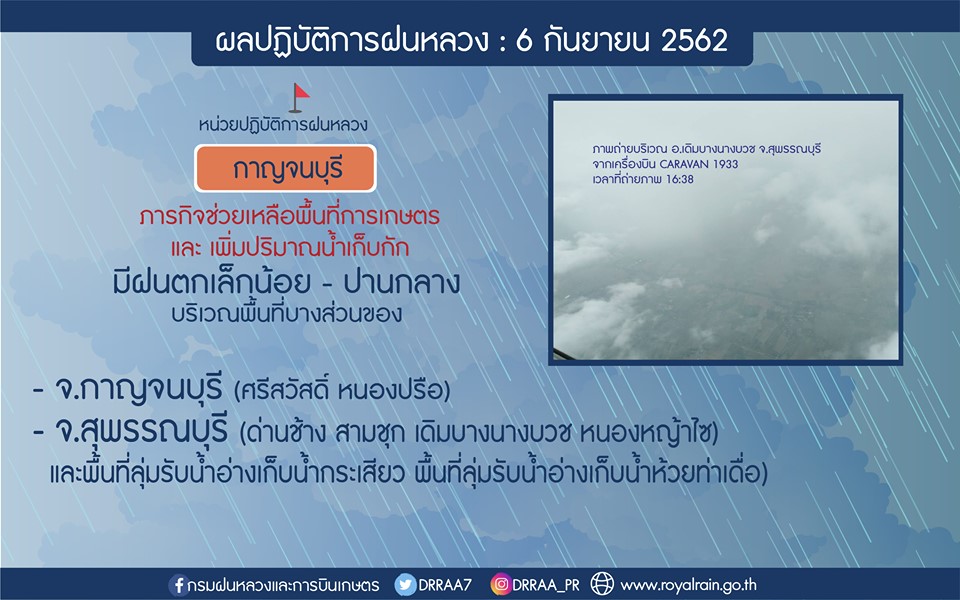 ผลปฏิบัติการฝนหลวง : 6 กันยายน 2562

หน่วยปฏิบัติการฝนหลวง

กาญจนบุรี

ภารกิจช่วยเหลือพื้นที่การเกษตร และ เพิ่มปริมาณน้ำเก็บกัก

มีฝนตกเล็กน้อย - ปานกลาง

บริเวณพื้นที่บางส่วนของ

ภาพถ่ายบริเวณ อ.เดิมบางนางบวช จ.สุพรรณบุรี จากเครื่องบิน CARAVAN 1933 เวลาที่ถ่ายภาพ 16:38

- จ.กาญจนบุรี (ศรีสวัสดิ์ หนองปรือ)
- จ.สุพรรณบุรี (ด่านช้าง สามชุก เดิมบางนางบวช หนองหญ้าไซ) และพื้นที่ลุ่มรับน้ำอ่างเก็บน้ำกระเสียว พื้นที่ลุ่มรับน้ำอ่างเก็บน้ำห้วยท่าเดื่อ)

กรมฝนหลวงและการบินเกษตร DRRAA7 DRRAA_PR www.royalrain.go.th